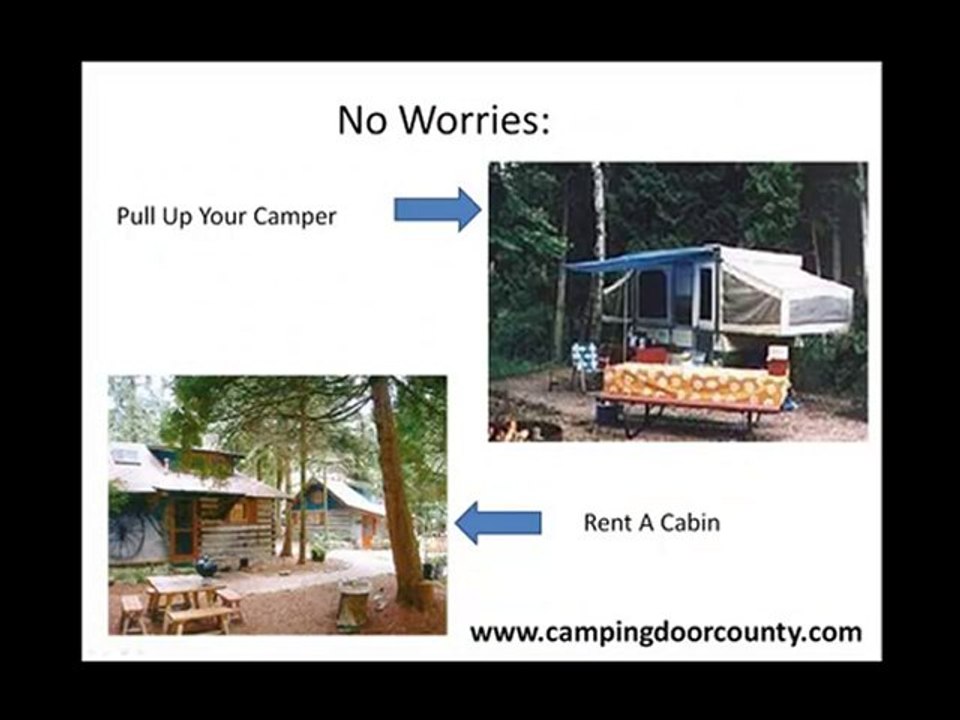 No Worries:

Pull Up Your Camper

Rent A Cabin

www.campingdoorcounty.com